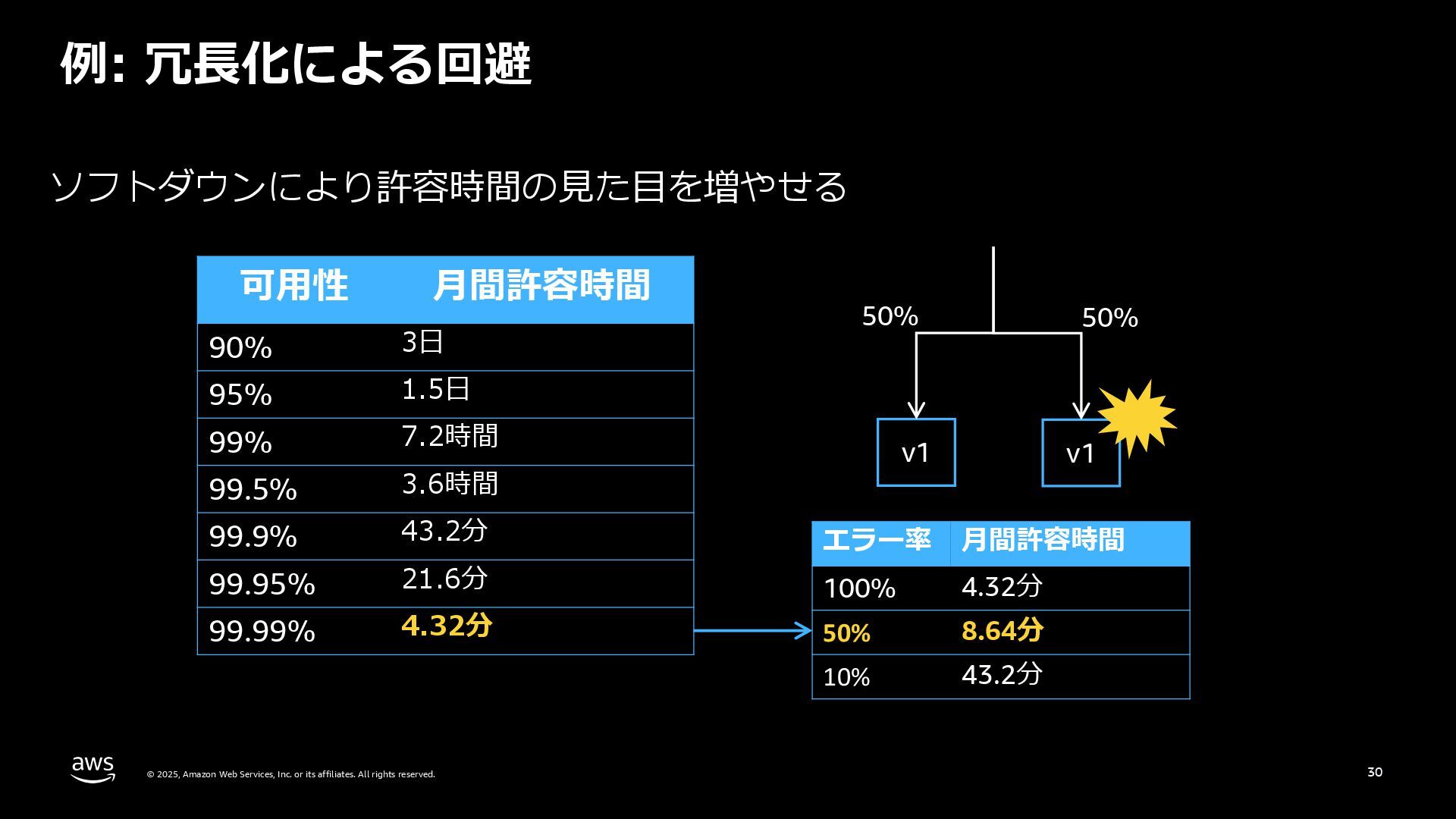 例: 冗長化による回避

ソフトダウンにより許容時間の見た目を増やせる

| 可用性 | 月間許容時間 |
|---|---|
| 90% | 3日 |
| 95% | 1.5日 |
| 99% | 7.2時間 |
| 99.5% | 3.6時間 |
| 99.9% | 43.2分 |
| 99.95% | 21.6分 |
| 99.99% | 4.32分 |

50%

50%

v1

v1

| エラー率 | 月間許容時間 |
|---|---|
| 100% | 4.32分 |
| 50% | 8.64分 |
| 10% | 43.2分 |

aws

© 2025, Amazon Web Services, Inc. or its affiliates. All rights reserved.

30